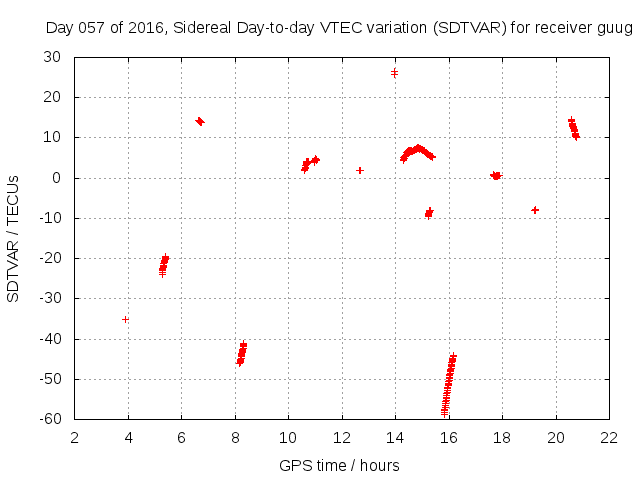 Day 057 of 2016, Sidereal Day-to-day VTEC variation (SDTVAR) for receiver guug

SDTVAR / TECUs

30
20
10
0
-10
-20
-30
-40
-50
-60

2 4 6 8 10 12 14 16 18 20 22

GPS time / hours